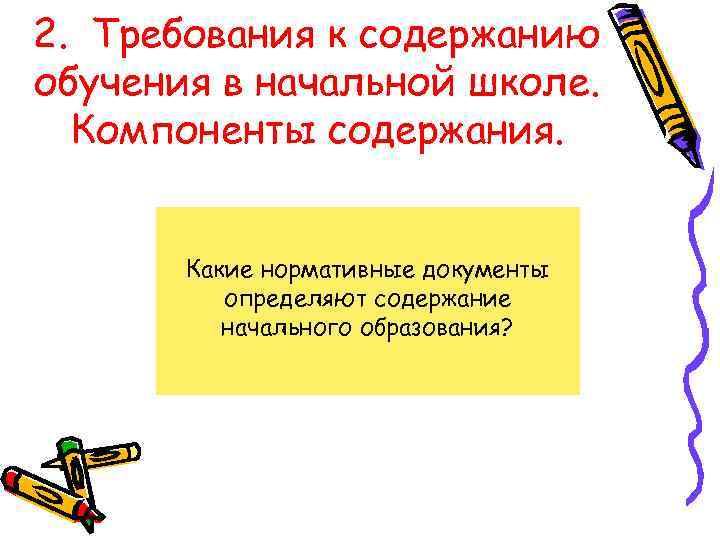 2. Требования к содержанию обучения в начальной школе. Компоненты содержания.

Какие нормативные документы определяют содержание начального образования?